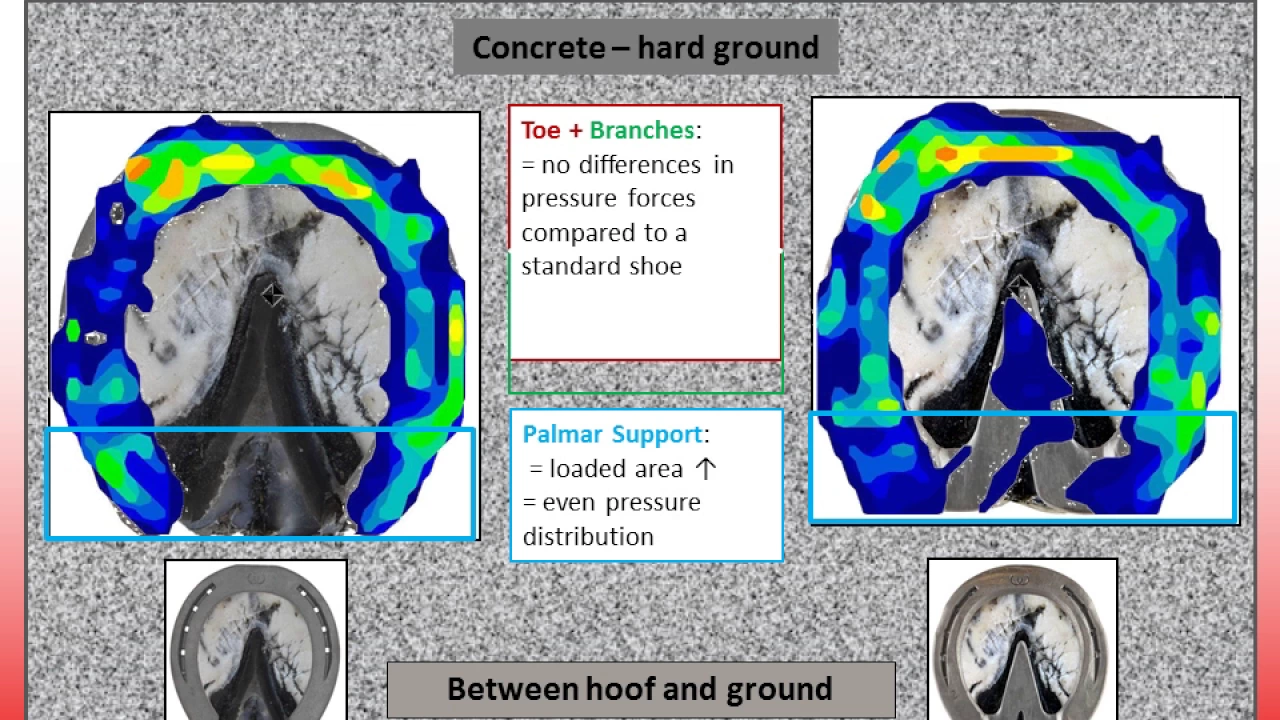 Concrete – hard ground

Toe + Branches:
= no differences in pressure forces compared to a standard shoe

Palmar Support:
= loaded area ↑
= even pressure distribution

Between hoof and ground